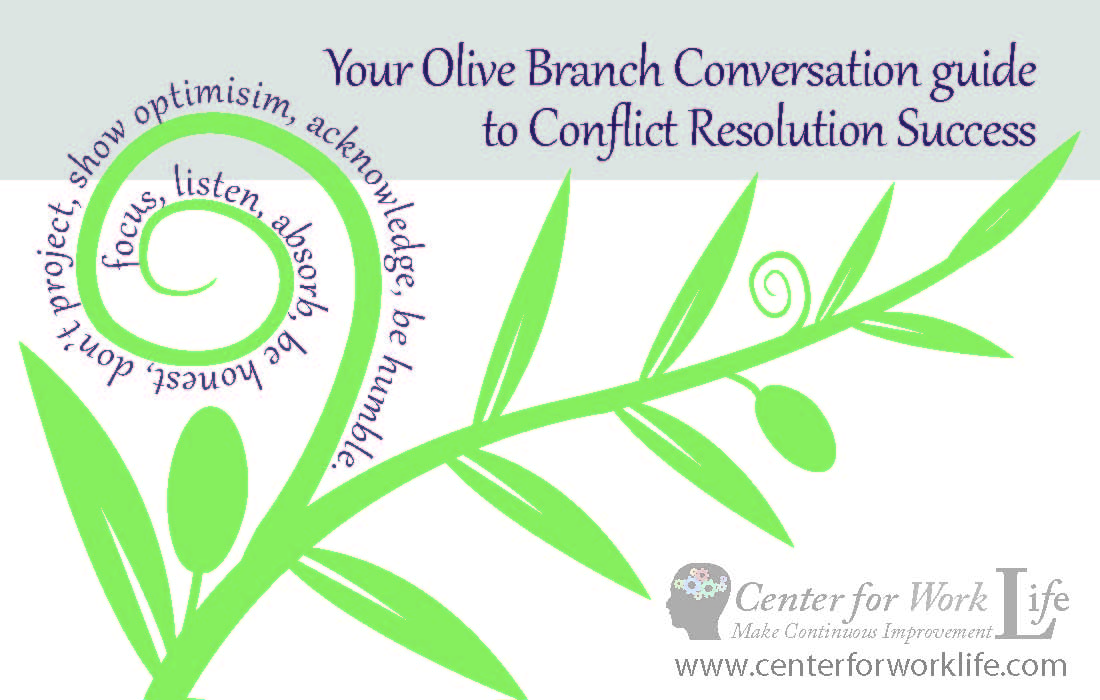 Your Olive Branch Conversation guide to Conflict Resolution Success

focus, listen, absorb, be honest, don't project, show optimisim, acknowledge, be humble.

Center for Work Life
Make Continuous Improvement
www.centerforworklife.com